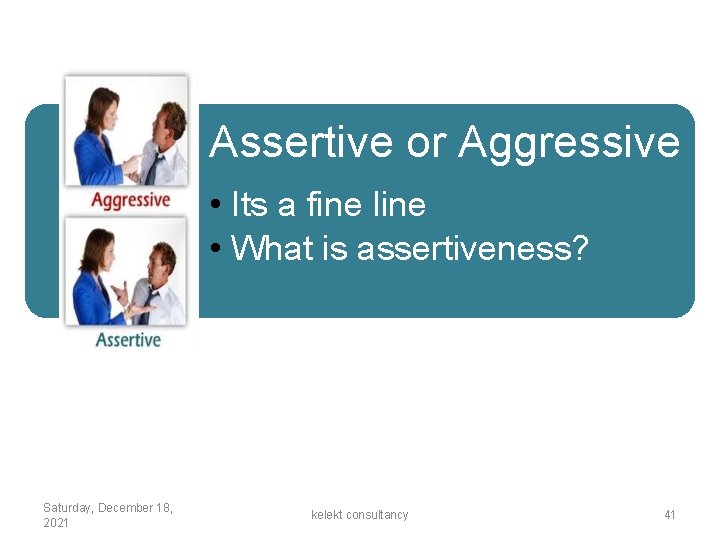 Aggressive

Assertive

Assertive or Aggressive

• Its a fine line
• What is assertiveness?

Saturday, December 18, 2021

kelekt consultancy

41